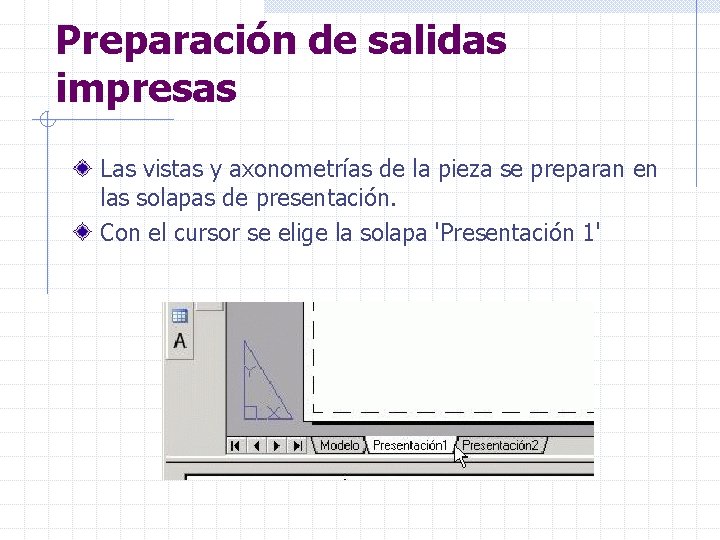 Preparación de salidas impresas

Las vistas y axonometrías de la pieza se preparan en las solapas de presentación.

Con el cursor se elige la solapa 'Presentación 1'

A

Y

X

Modelo Presentación1 Presentación2